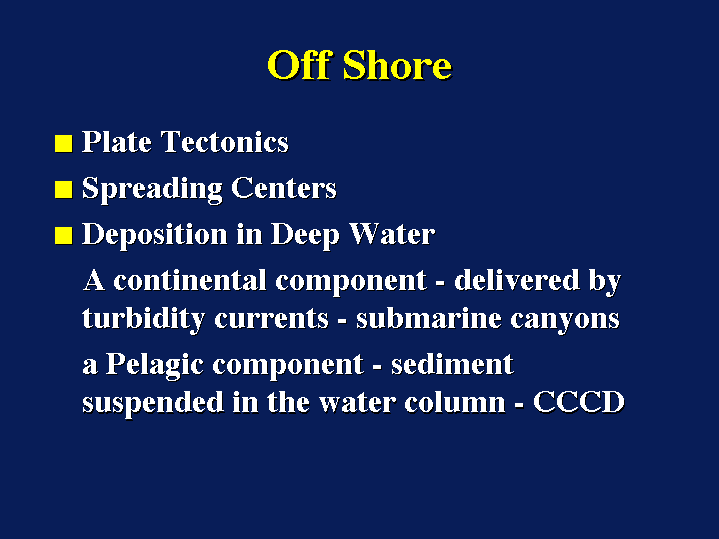 Off Shore

■ Plate Tectonics
■ Spreading Centers
■ Deposition in Deep Water

A continental component - delivered by turbidity currents - submarine canyons

a Pelagic component - sediment suspended in the water column - CCCD